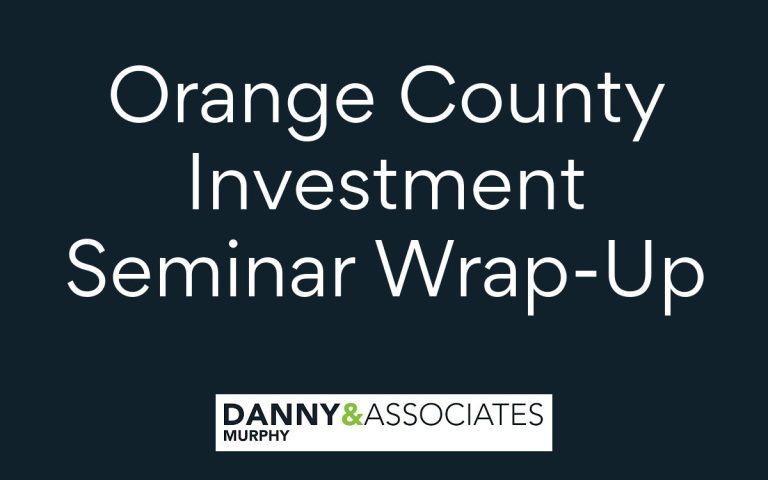 Orange County Investment Seminar Wrap-Up

DANNY&ASSOCIATES
MURPHY